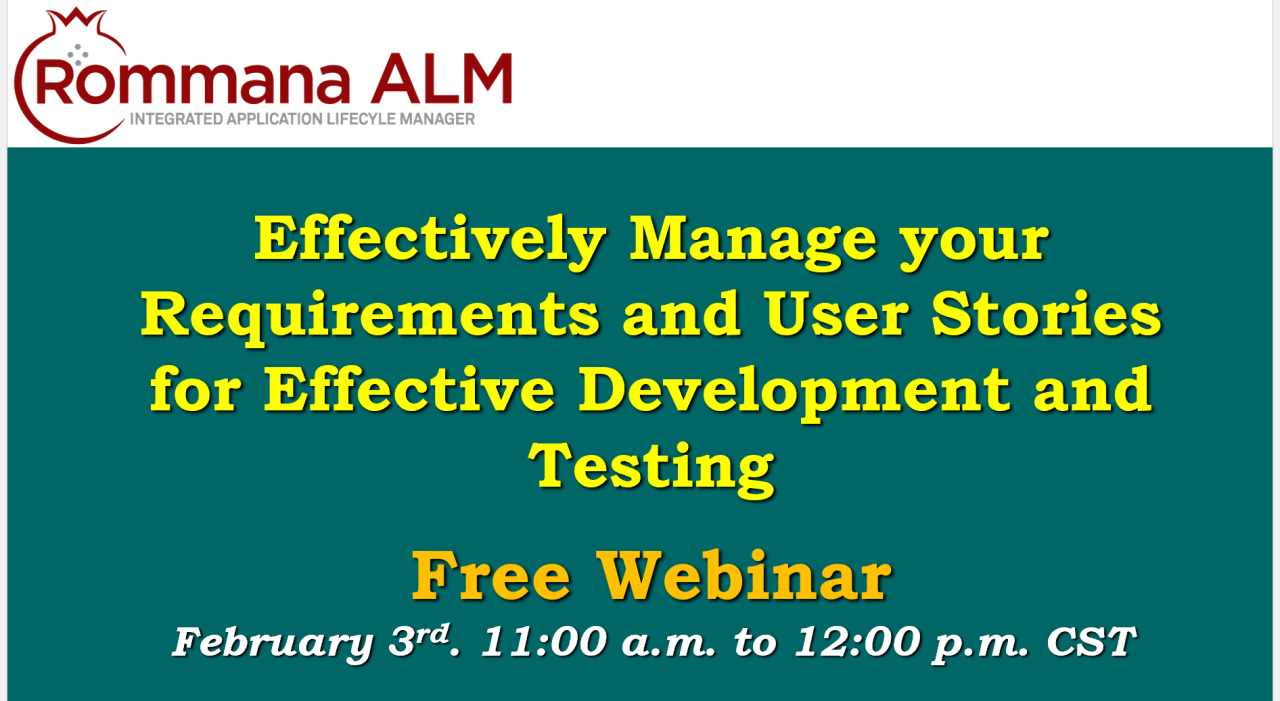 Rommana ALM
INTEGRATED APPLICATION LIFECYLE MANAGER

Effectively Manage your Requirements and User Stories for Effective Development and Testing

Free Webinar

February 3$^{rd}$. 11:00 a.m. to 12:00 p.m. CST